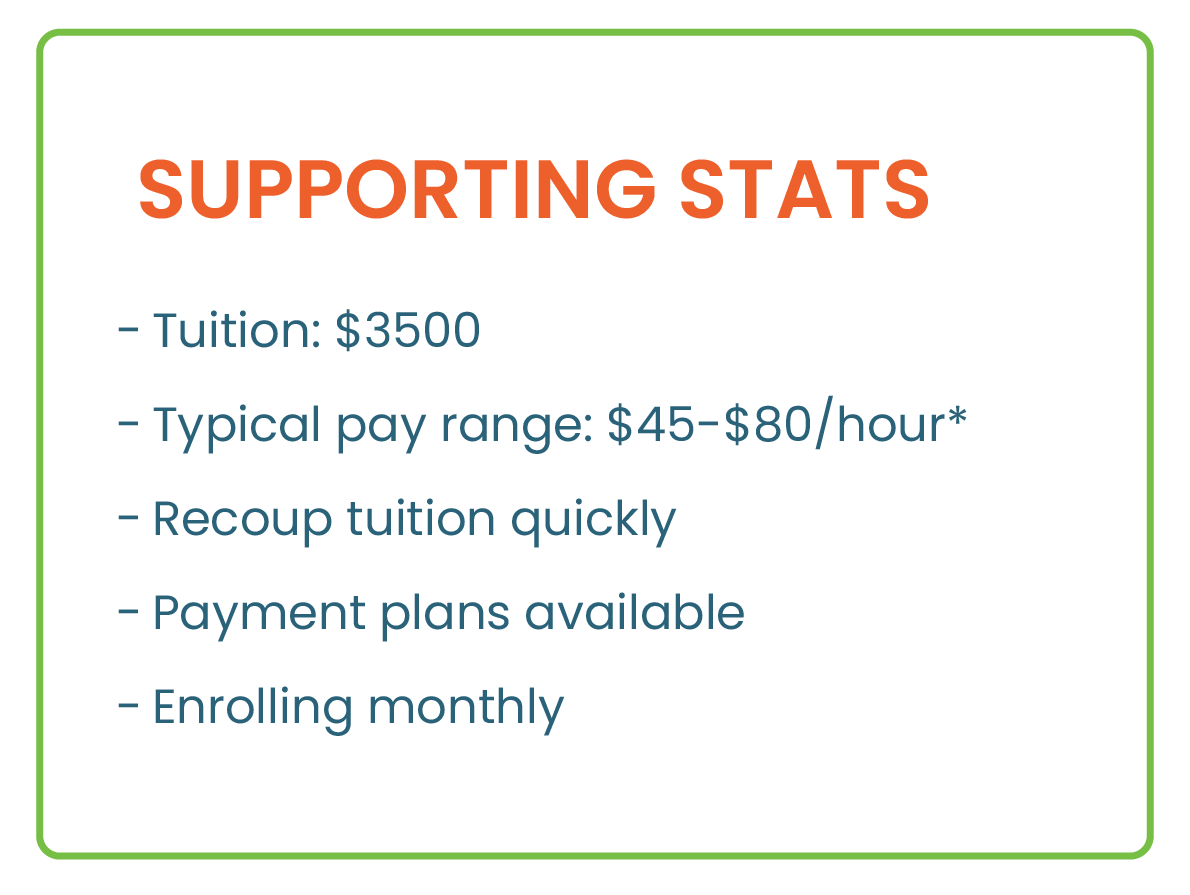 SUPPORTING STATS

- Tuition: \$3500

- Typical pay range: \$45-\$80/hour*

- Recoup tuition quickly

- Payment plans available

- Enrolling monthly